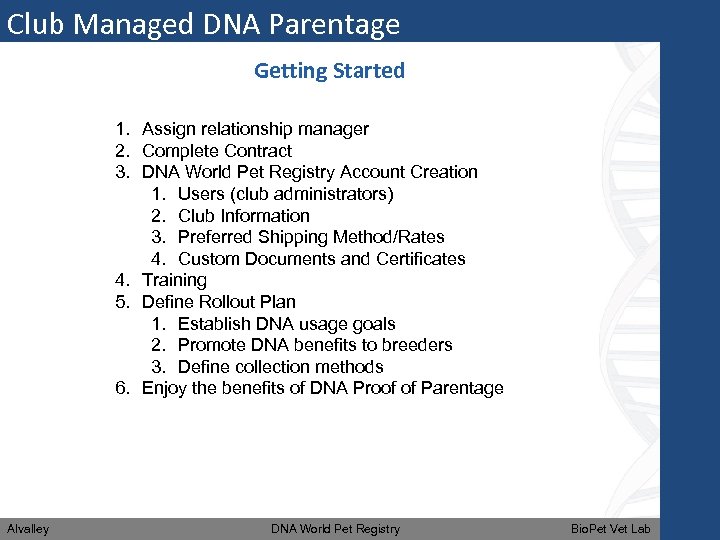 Club Managed DNA Parentage

Getting Started

1. Assign relationship manager
2. Complete Contract
3. DNA World Pet Registry Account Creation
    1. Users (club administrators)
    2. Club Information
    3. Preferred Shipping Method/Rates
    4. Custom Documents and Certificates
4. Training
5. Define Rollout Plan
    1. Establish DNA usage goals
    2. Promote DNA benefits to breeders
    3. Define collection methods
6. Enjoy the benefits of DNA Proof of Parentage

Alvalley DNA World Pet Registry BioPet Vet Lab